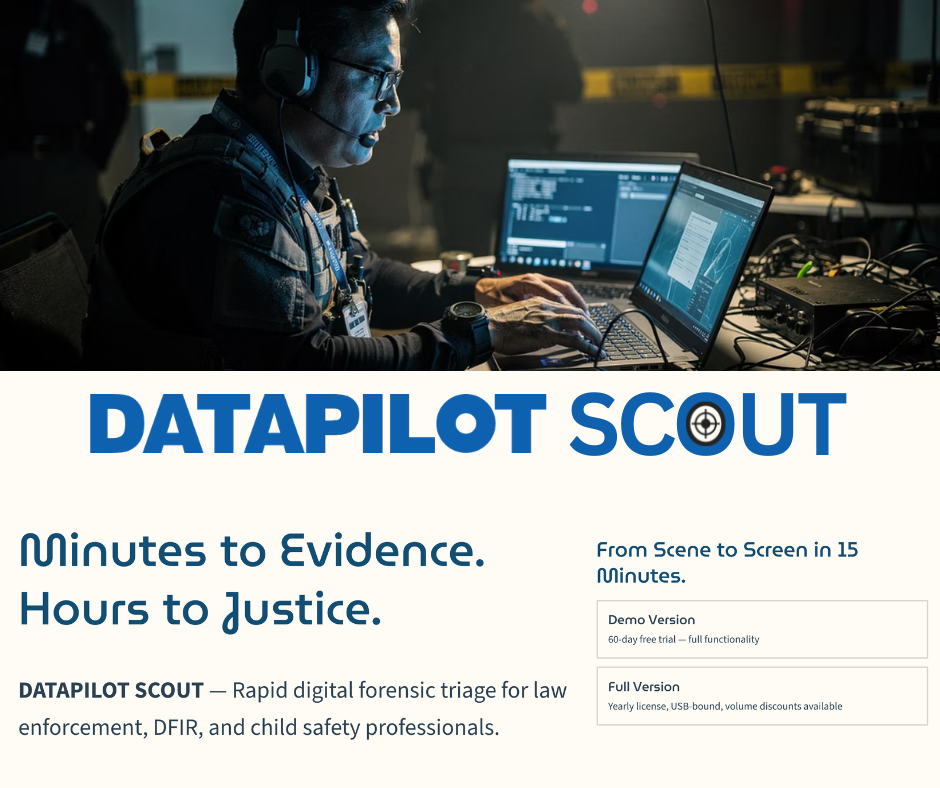 DATAPILOT SCOUT

Minutes to Evidence. Hours to Justice.

DATAPILOT SCOUT — Rapid digital forensic triage for law enforcement, DFIR, and child safety professionals.

From Scene to Screen in 15 Minutes.

Demo Version
60-day free trial — full functionality

Full Version
Yearly license, USB-bound, volume discounts available